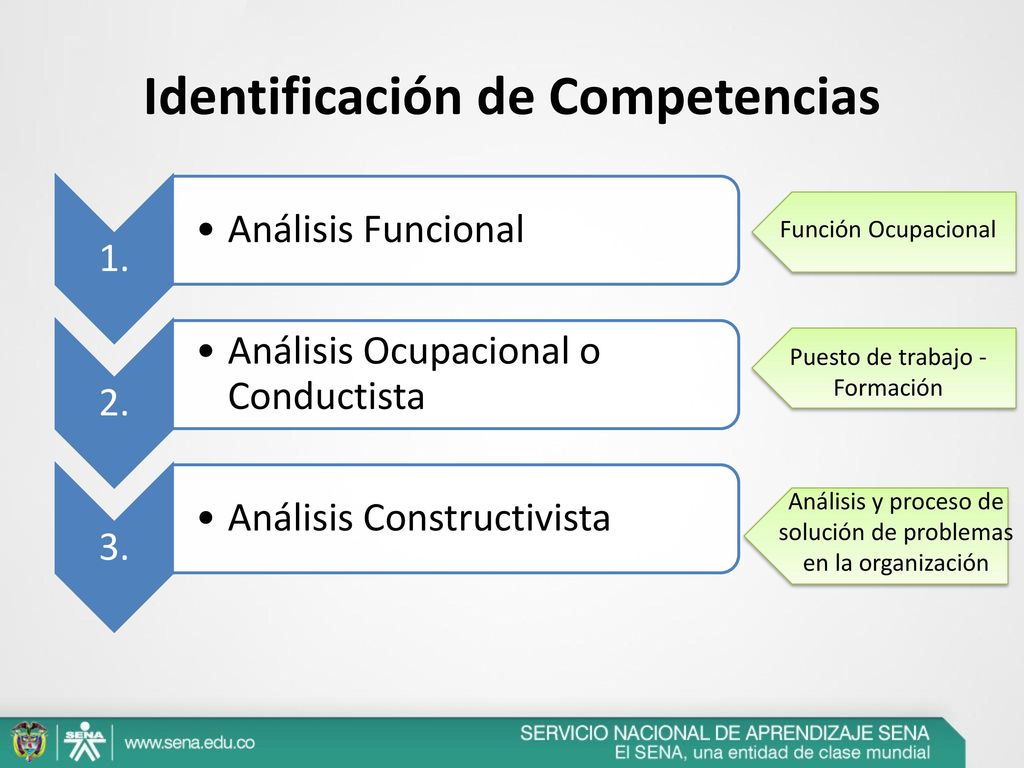 Identificación de Competencias

1.

• Análisis Funcional

Función Ocupacional

2.

• Análisis Ocupacional o Conductista

Puesto de trabajo - Formación

3.

• Análisis Constructivista

Análisis y proceso de solución de problemas en la organización

SENA

www.sena.edu.co

SERVICIO NACIONAL DE APRENDIZAJE SENA
El SENA, una entidad de clase mundial